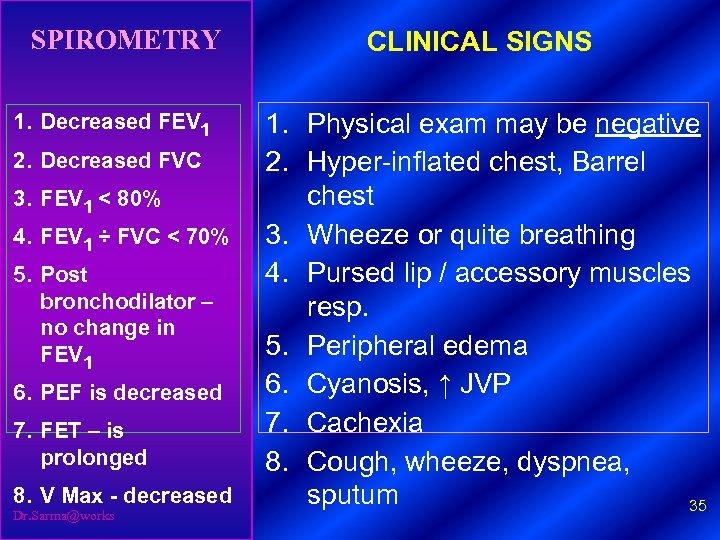 SPIROMETRY

1. Decreased $FEV_1$
2. Decreased FVC
3. $FEV_1$ < 80%
4. $FEV_1$ ÷ FVC < 70%
5. Post bronchodilator – no change in $FEV_1$
6. PEF is decreased
7. FET – is prolonged
8. V Max - decreased

Dr.Sarma@works

CLINICAL SIGNS

1. Physical exam may be negative
2. Hyper-inflated chest, Barrel chest
3. Wheeze or quite breathing
4. Pursed lip / accessory muscles resp.
5. Peripheral edema
6. Cyanosis, ↑ JVP
7. Cachexia
8. Cough, wheeze, dyspnea, sputum

35